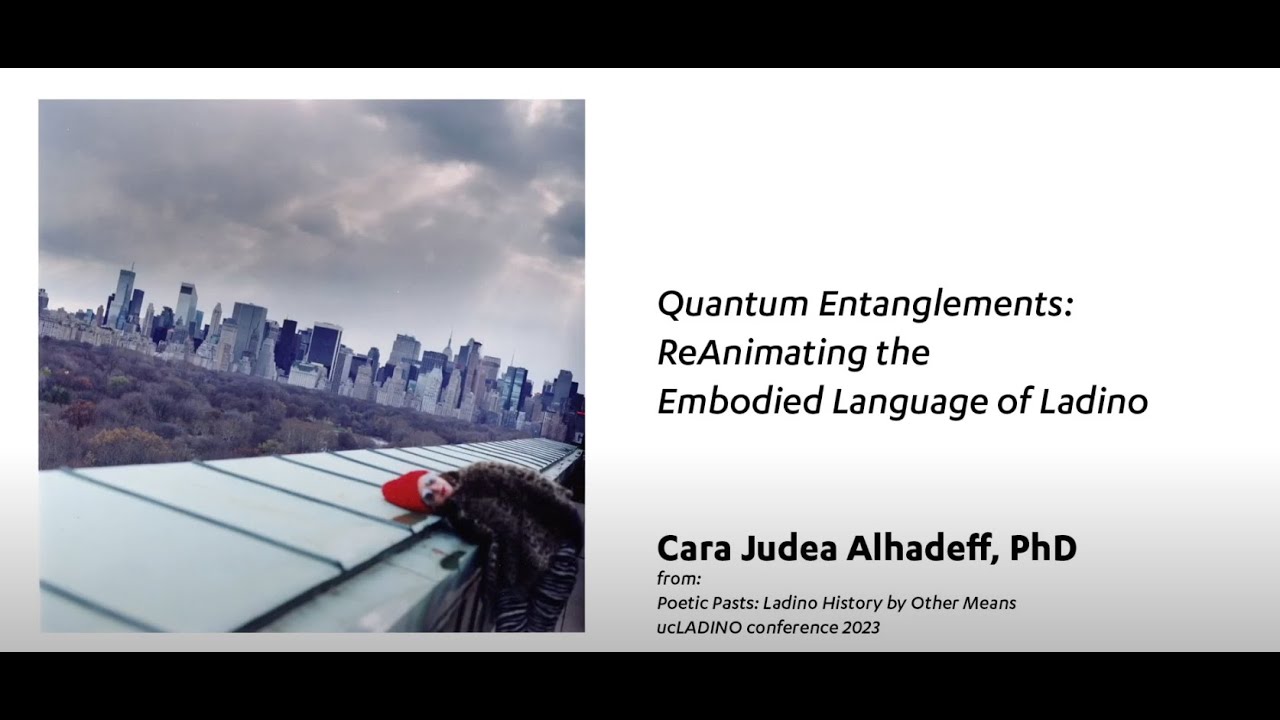 Quantum Entanglements:
ReAnimating the
Embodied Language of Ladino

Cara Judea Alhadeff, PhD
from:
Poetic Pasts: Ladino History by Other Means
ucLADINO conference 2023